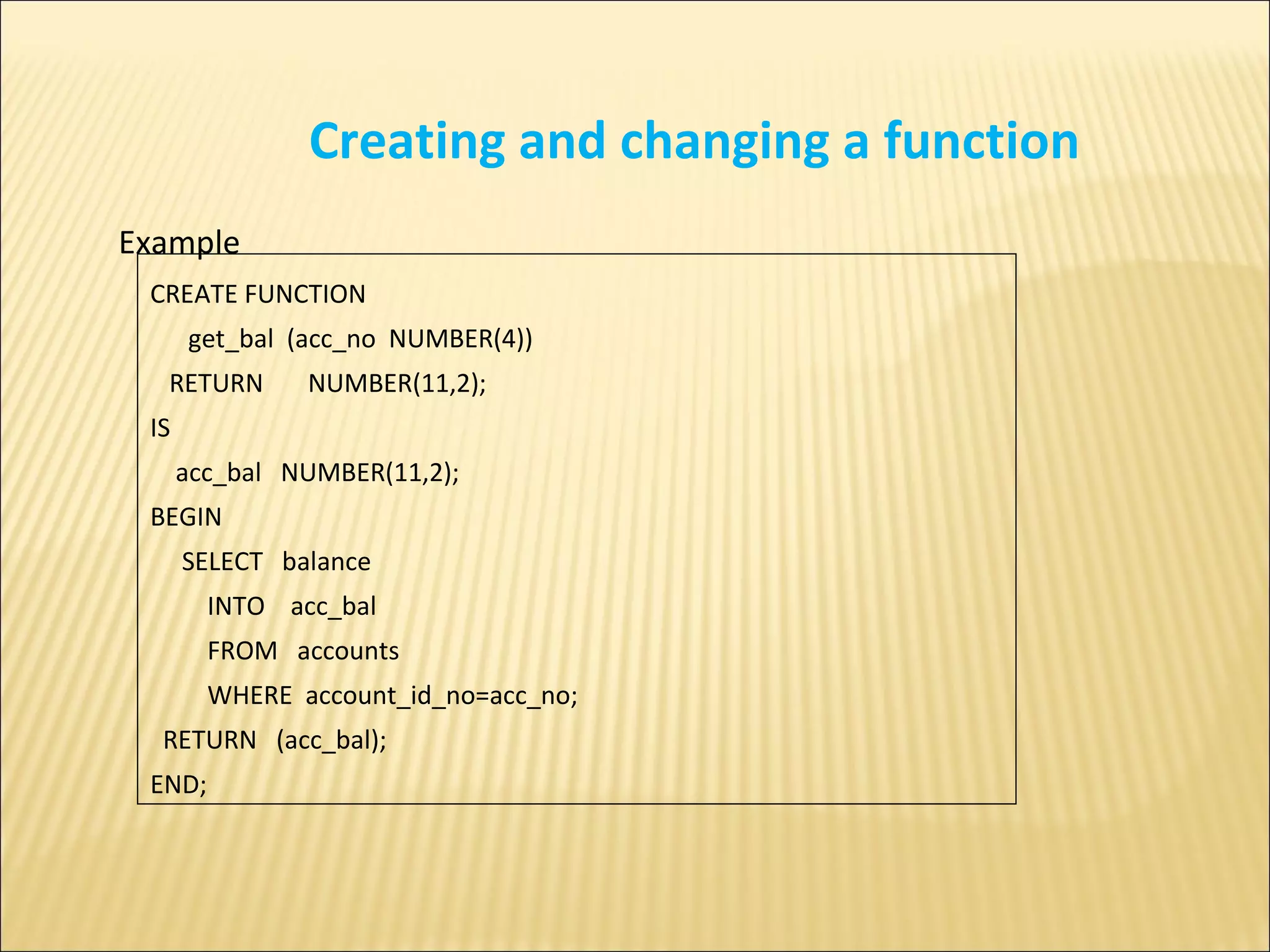 Creating and changing a function

Example

CREATE FUNCTION
get_bal (acc_no NUMBER(4))
RETURN NUMBER(11,2);
IS
acc_bal NUMBER(11,2);
BEGIN
SELECT balance
INTO acc_bal
FROM accounts
WHERE account_id_no=acc_no;
RETURN (acc_bal);
END;